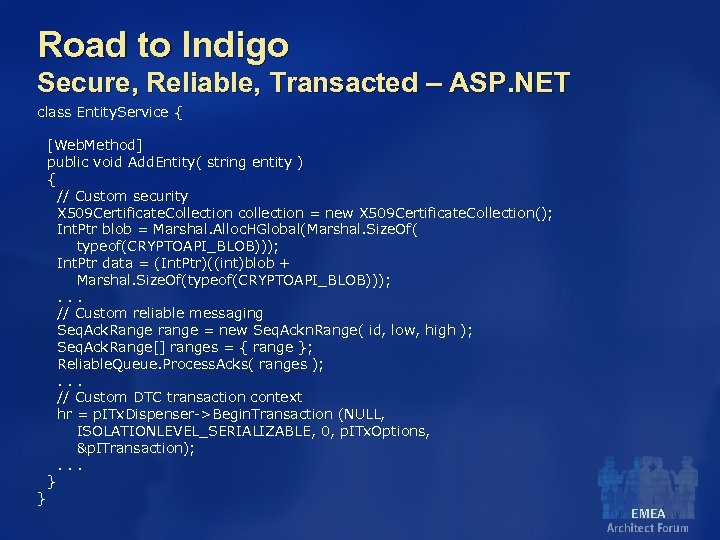 Road to Indigo
Secure, Reliable, Transacted – ASP.NET

class EntityService {

[WebMethod]
public void AddEntity( string entity )
{
// Custom security
X509CertificateCollection collection = new X509CertificateCollection();
IntPtr blob = Marshal.AllocHGlobal(Marshal.SizeOf( typeof(CRYPTOAPI_BLOB)));
IntPtr data = (IntPtr)((int)blob + Marshal.SizeOf(typeof(CRYPTOAPI_BLOB)));
. . .
// Custom reliable messaging
SeqAckRange range = new SeqAcknRange( id, low, high );
SeqAckRange[] ranges = { range };
ReliableQueue.ProcessAcks( ranges );
. . .
// Custom DTC transaction context
hr = pITxDispenser->BeginTransaction (NULL, ISOLATIONLEVEL_SERIALIZABLE, 0, pITxOptions, &pITransaction);
. . .
}
}

EMEA
Architect Forum